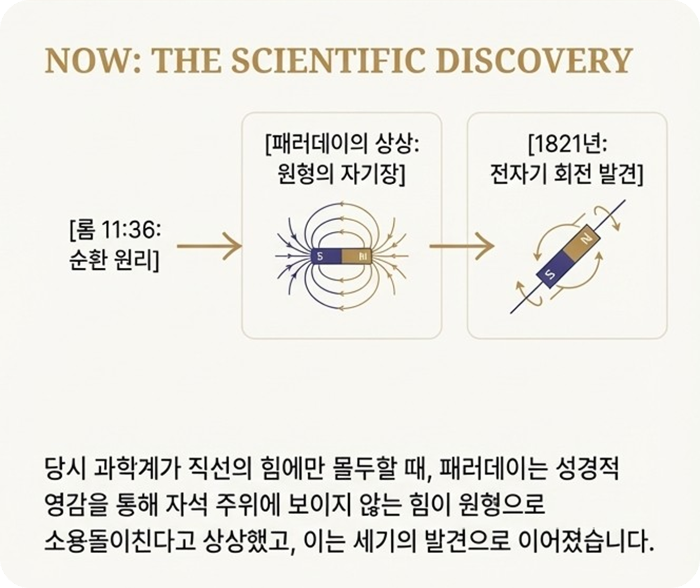 NOW: THE SCIENTIFIC DISCOVERY

[롬 11:36: 순환 원리]

[패러데이의 상상: 원형의 자기장]

S N

[1821년: 전자기 회전 발견]

S N

당시 과학계가 직선의 힘에만 몰두할 때, 패러데이는 성경적 영감을 통해 자석 주위에 보이지 않는 힘이 원형으로 소용돌이친다고 상상했고, 이는 세기의 발견으로 이어졌습니다.